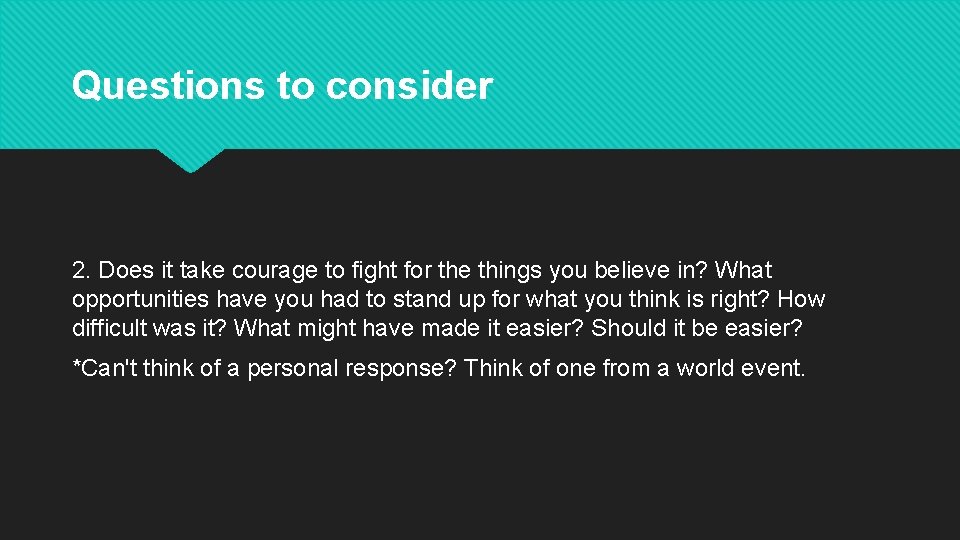 Questions to consider

2. Does it take courage to fight for the things you believe in? What opportunities have you had to stand up for what you think is right? How difficult was it? What might have made it easier? Should it be easier?

*Can't think of a personal response? Think of one from a world event.